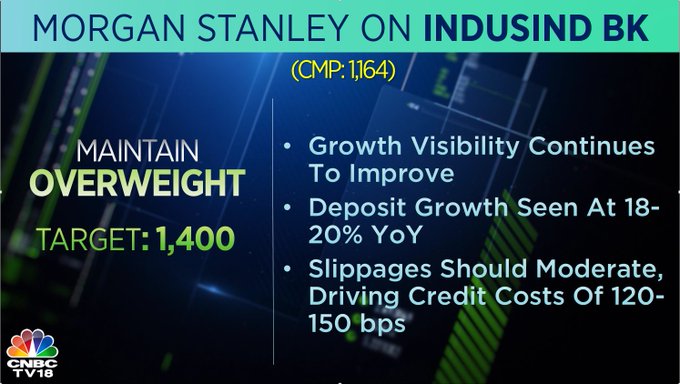 MORGAN STANLEY ON INDUSIND BK

(CMP: 1,164)

MAINTAIN
OVERWEIGHT

TARGET: 1,400

• Growth Visibility Continues To Improve
• Deposit Growth Seen At 18-20% YoY
• Slippages Should Moderate, Driving Credit Costs Of 120-150 bps

CNBC TV18